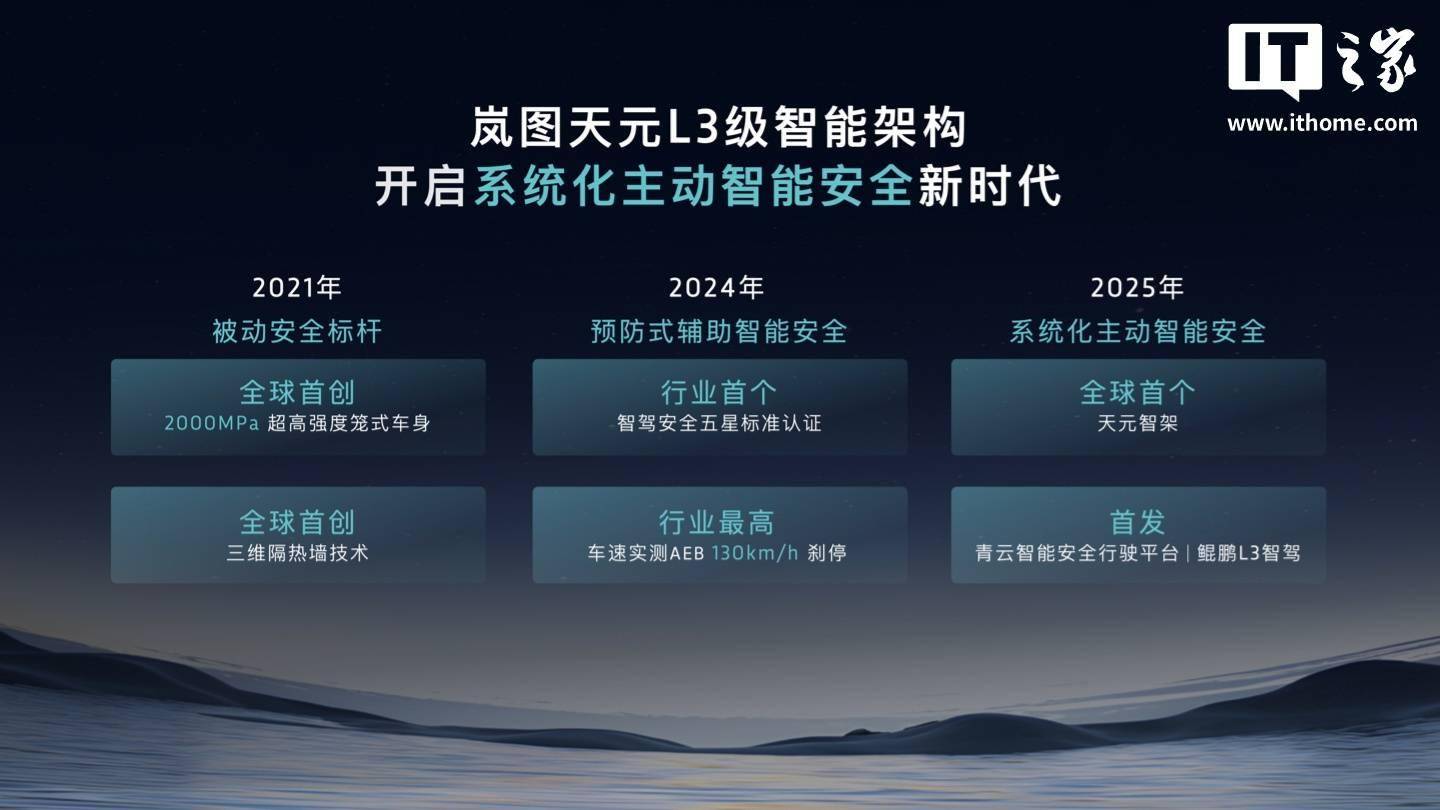 IT之家
www.ithome.com

岚图天元L3级智能架构
开启系统化主动智能安全新时代

2021年
被动安全标杆

全球首创
2000MPa 超高强度笼式车身

全球首创
三维隔热墙技术

2024年
预防式辅助智能安全

行业首个
智驾安全五星标准认证

行业最高
车速实测AEB 130km/h 刹停

2025年
系统化主动智能安全

全球首个
天元智架

首发
青云智能安全行驶平台 | 鲲鹏L3智驾